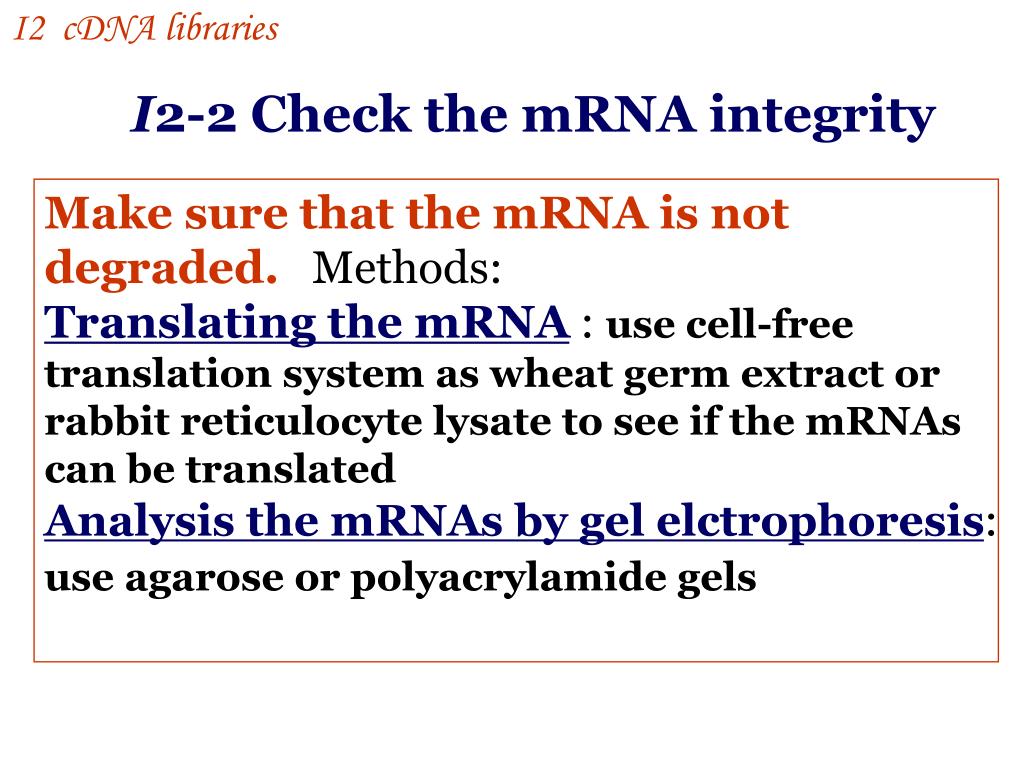 I2 cDNA libraries

I2-2 Check the mRNA integrity

Make sure that the mRNA is not degraded. Methods:

Translating the mRNA : use cell-free translation system as wheat germ extract or rabbit reticulocyte lysate to see if the mRNAs can be translated

Analysis the mRNAs by gel elctrophoresis: use agarose or polyacrylamide gels